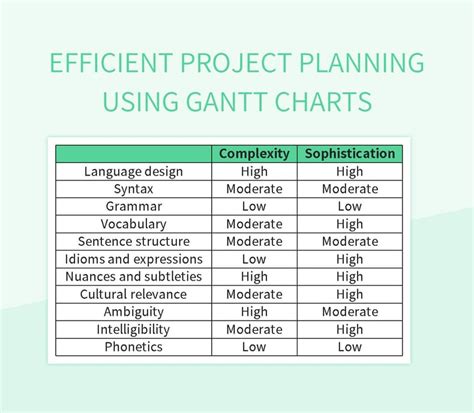 EFFICIENT PROJECT PLANNING USING GANTT CHARTS

| | Complexity | Sophistication |
|---|---|---|
| Language design | High | High |
| Syntax | Moderate | Moderate |
| Grammar | Low | Low |
| Vocabulary | Moderate | High |
| Sentence structure | Moderate | Moderate |
| Idioms and expressions | Low | High |
| Nuances and subtleties | High | High |
| Cultural relevance | Moderate | High |
| Ambiguity | High | Moderate |
| Intelligibility | Moderate | High |
| Phonetics | Low | Low |